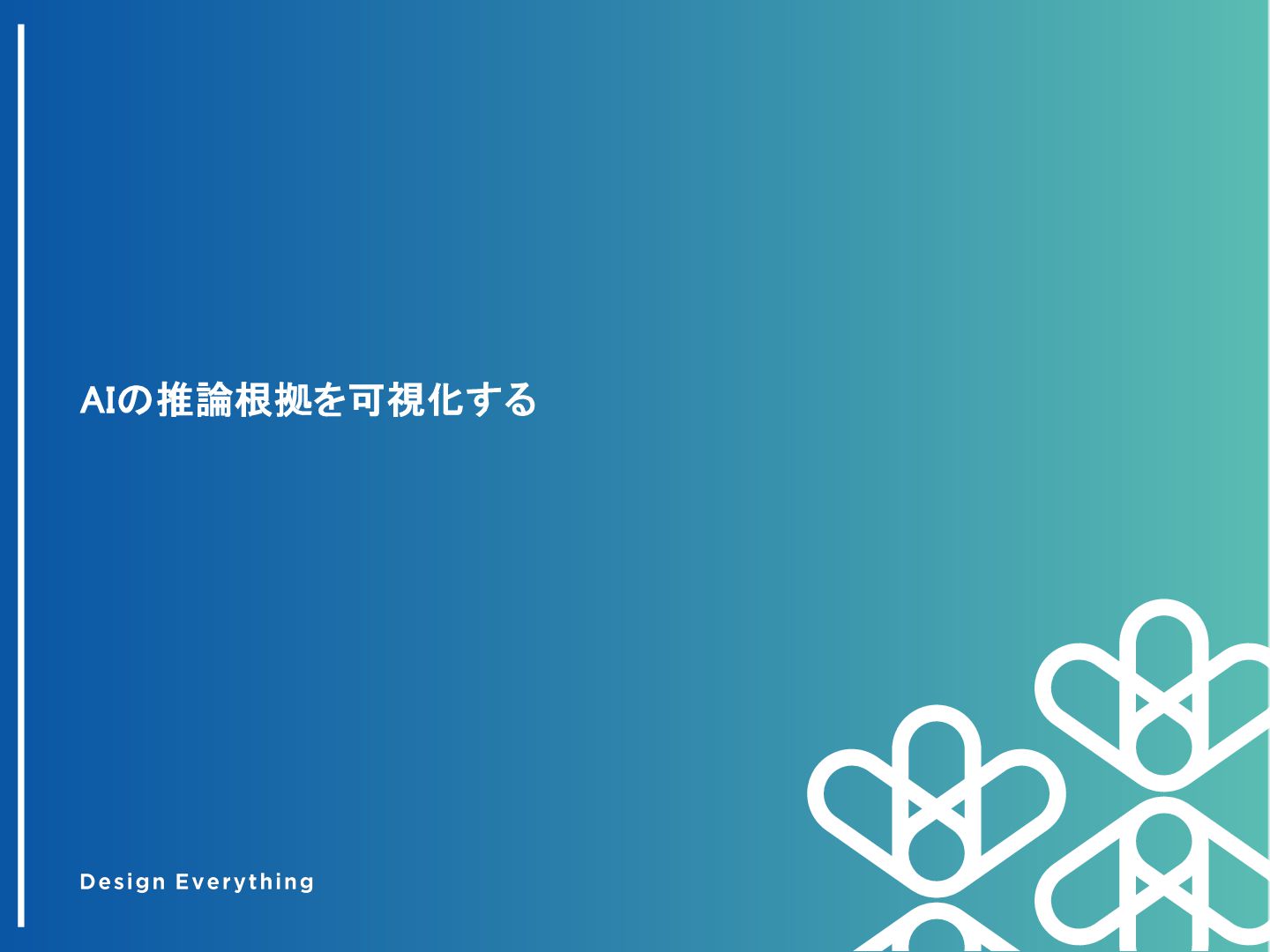 AIの推論根拠を可視化する

Design Everything